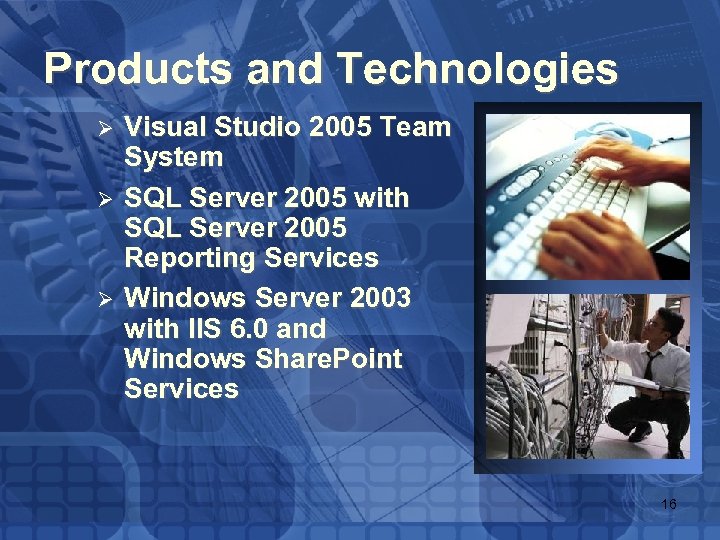 Products and Technologies

➢ Visual Studio 2005 Team System

➢ SQL Server 2005 with SQL Server 2005 Reporting Services

➢ Windows Server 2003 with IIS 6.0 and Windows SharePoint Services

16